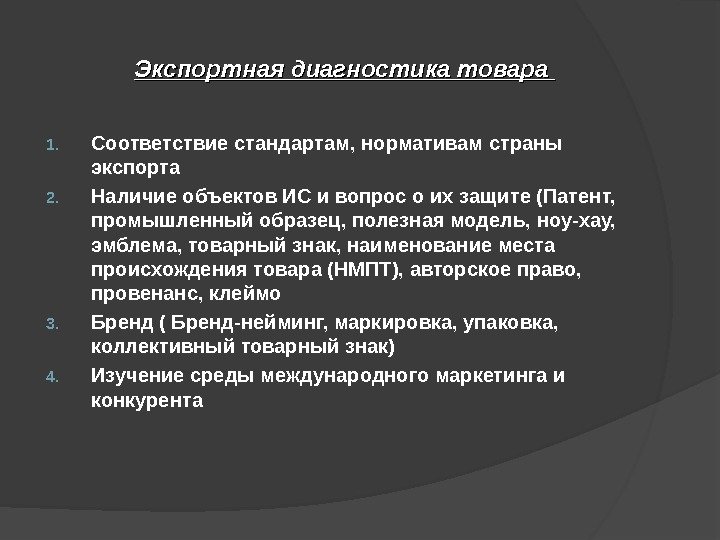 Экспортная диагностика товара

1. Соответствие стандартам, нормативам страны экспорта
2. Наличие объектов ИС и вопрос о их защите (Патент, промышленный образец, полезная модель, ноу-хау, эмблема, товарный знак, наименование места происхождения товара (НМПТ), авторское право, провенанс, клеймо
3. Бренд ( Бренд-нейминг, маркировка, упаковка, коллективный товарный знак)
4. Изучение среды международного маркетинга и конкурента